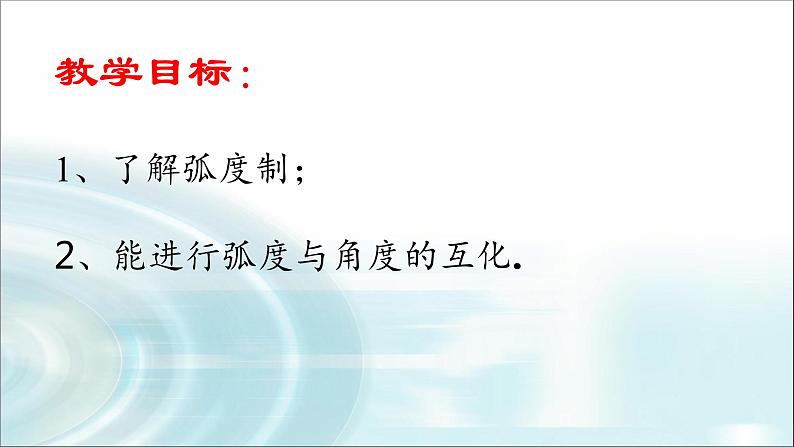 教学目标：

1、了解弧度制；

2、能进行弧度与角度的互化.